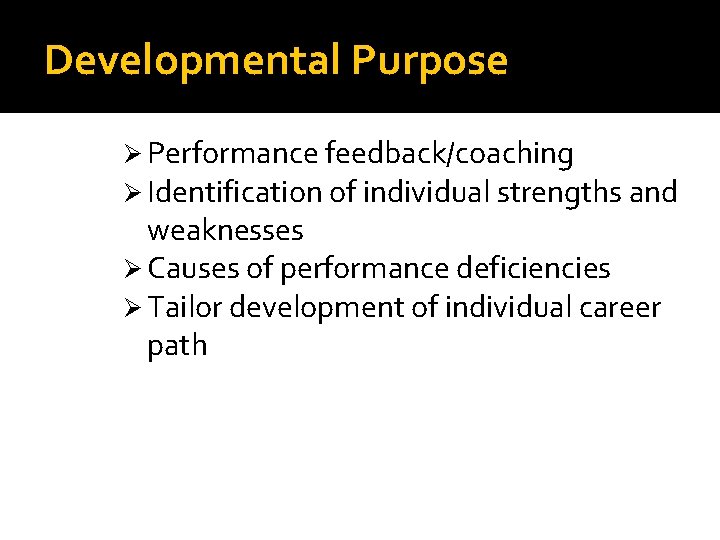 Developmental Purpose

➢ Performance feedback/coaching
➢ Identification of individual strengths and weaknesses
➢ Causes of performance deficiencies
➢ Tailor development of individual career path